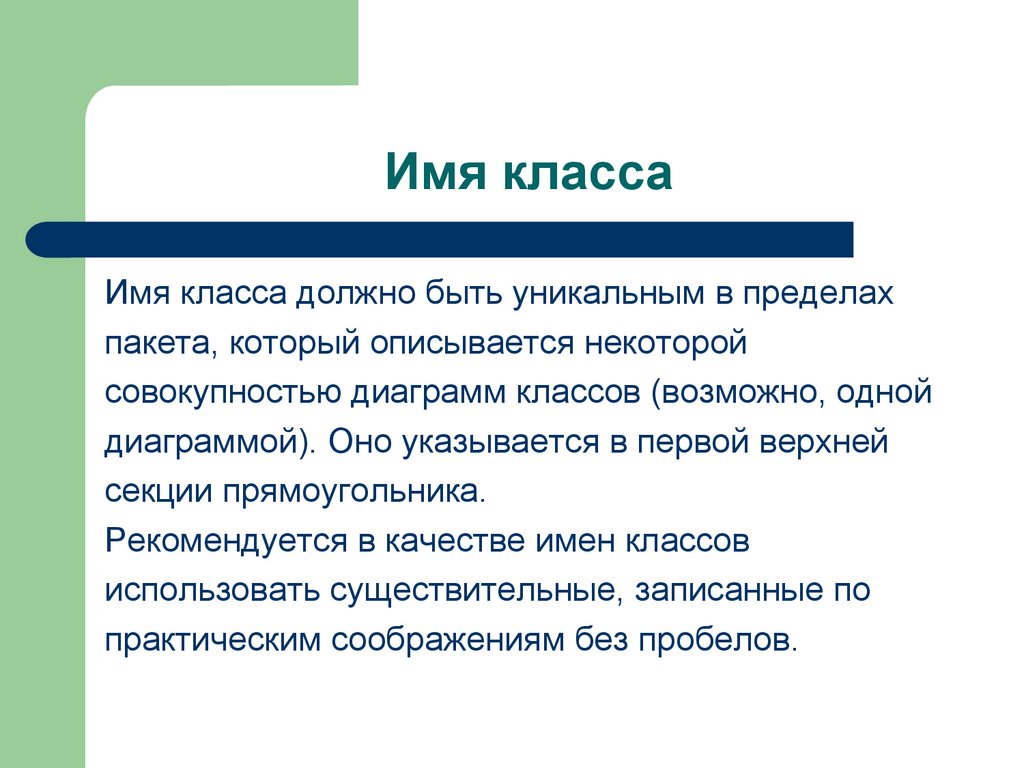 Имя класса

Имя класса должно быть уникальным в пределах пакета, который описывается некоторой совокупностью диаграмм классов (возможно, одной диаграммой). Оно указывается в первой верхней секции прямоугольника.
Рекомендуется в качестве имен классов использовать существительные, записанные по практическим соображениям без пробелов.